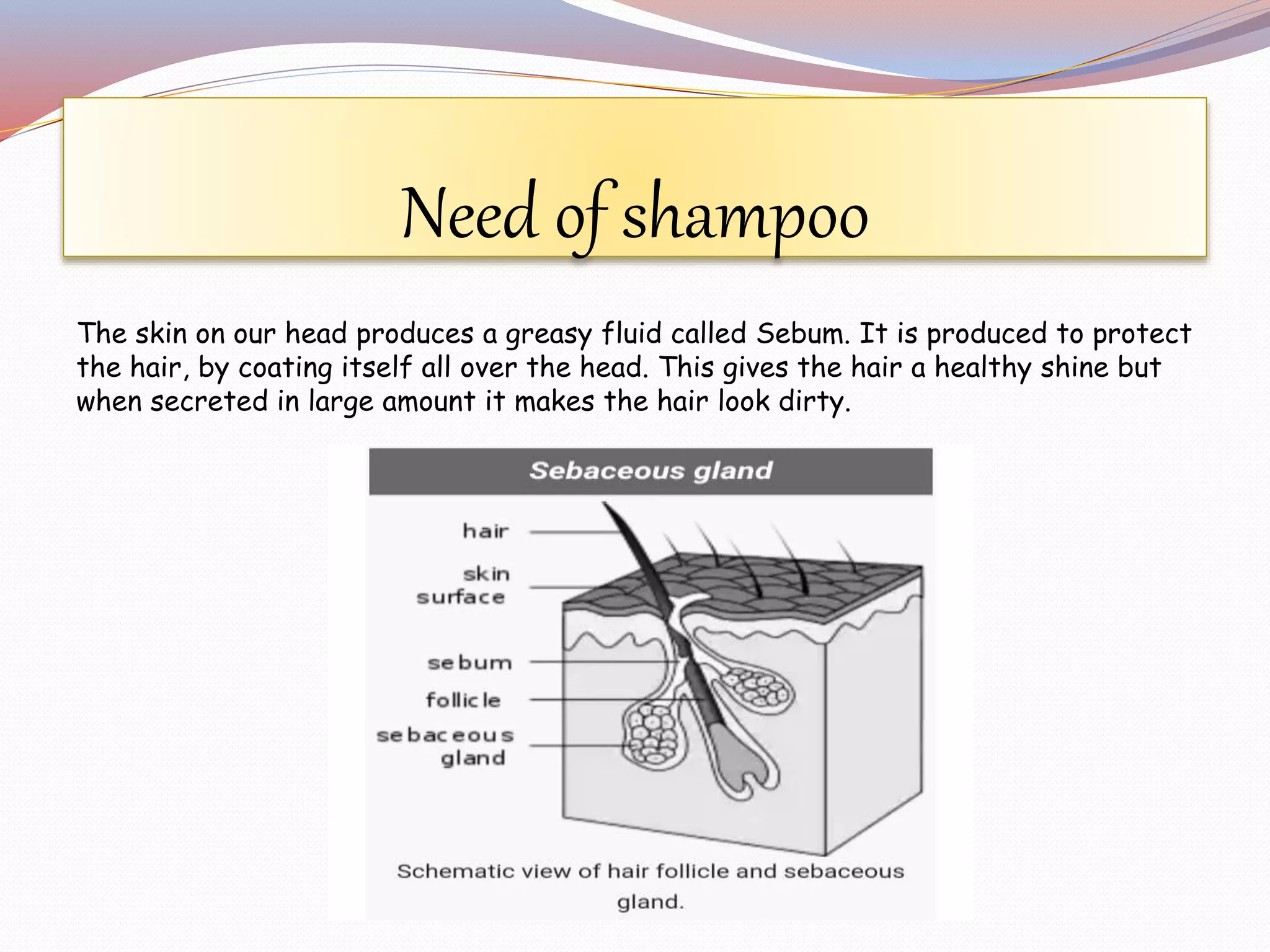 Need of shampoo

The skin on our head produces a greasy fluid called Sebum. It is produced to protect the hair, by coating itself all over the head. This gives the hair a healthy shine but when secreted in large amount it makes the hair look dirty.

Sebaceous gland

hair

skin surface

sebum

follicle

sebaceous gland

Schematic view of hair follicle and sebaceous gland.